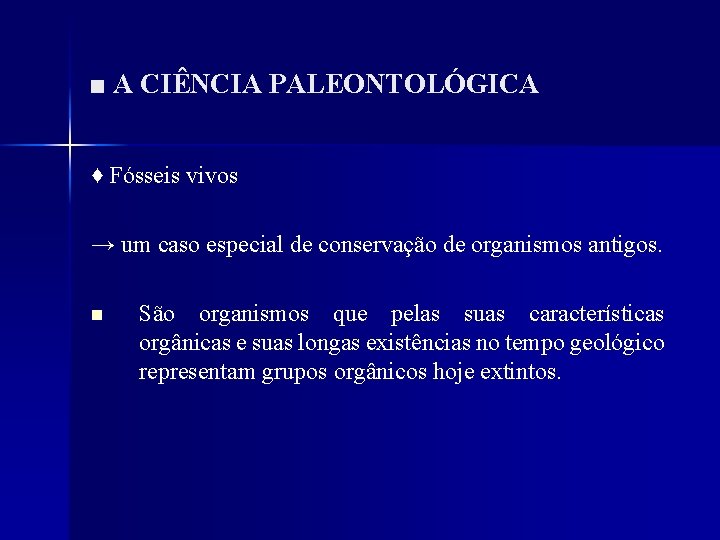 ■ A CIÊNCIA PALEONTOLÓGICA

♦ Fósseis vivos

→ um caso especial de conservação de organismos antigos.

■ São organismos que pelas suas características orgânicas e suas longas existências no tempo geológico representam grupos orgânicos hoje extintos.